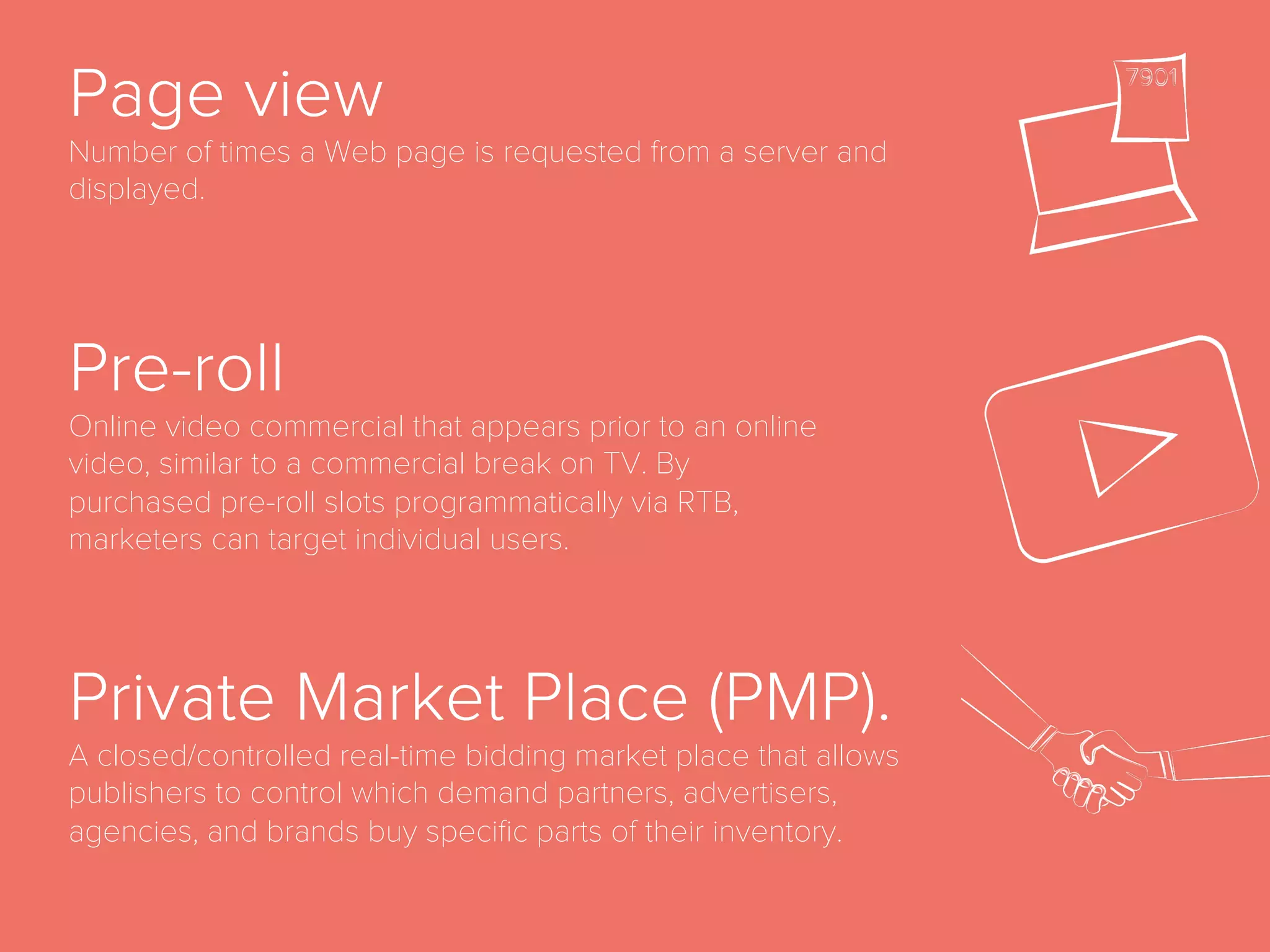 Page view
Number of times a Web page is requested from a server and displayed.

7901

Pre-roll
Online video commercial that appears prior to an online video, similar to a commercial break on TV. By purchased pre-roll slots programmatically via RTB, marketers can target individual users.

Private Market Place (PMP).
A closed/controlled real-time bidding market place that allows publishers to control which demand partners, advertisers, agencies, and brands buy specific parts of their inventory.